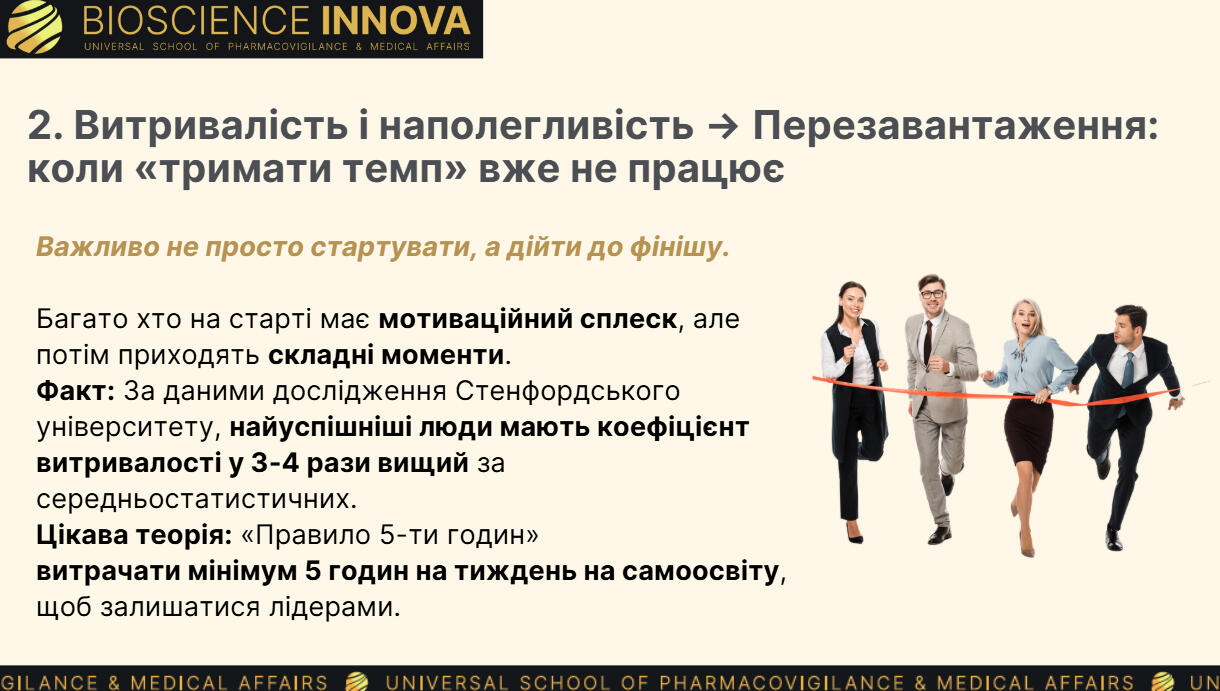 BIOSCIENCE INNOVA
UNIVERSAL SCHOOL OF PHARMACOVIGILANCE & MEDICAL AFFAIRS

2. Витривалість і наполегливість → Перезавантаження: коли «тримати темп» вже не працює

Важливо не просто стартувати, а дійти до фінішу.

Багато хто на старті має мотиваційний сплеск, але потім приходять складні моменти.
Факт: За даними дослідження Стенфордського університету, найуспішніші люди мають коефіцієнт витривалості у 3-4 рази вищий за середньостатистичних.
Цікава теорія: «Правило 5-ти годин»
витрачати мінімум 5 годин на тиждень на самоосвіту, щоб залишатися лідерами.

GILANCE & MEDICAL AFFAIRS UNIVERSAL SCHOOL OF PHARMACOVIGILANCE & MEDICAL AFFAIRS UN